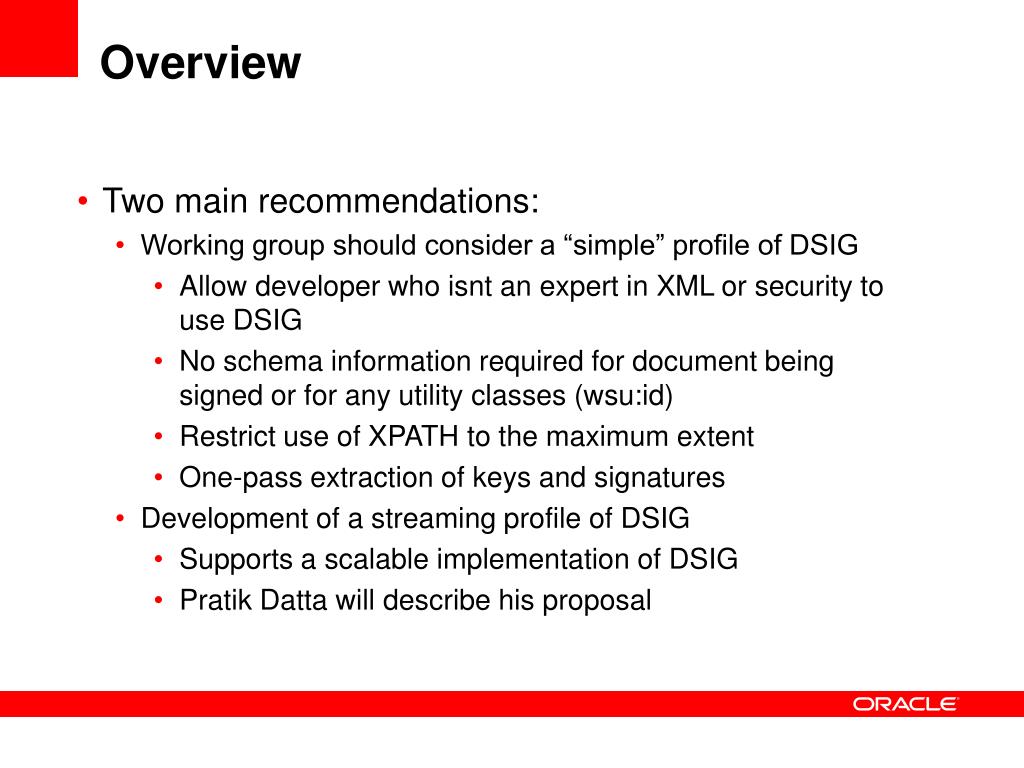 Overview

• Two main recommendations:
  • Working group should consider a “simple” profile of DSIG
    • Allow developer who isnt an expert in XML or security to use DSIG
    • No schema information required for document being signed or for any utility classes (wsu:id)
    • Restrict use of XPATH to the maximum extent
    • One-pass extraction of keys and signatures
  • Development of a streaming profile of DSIG
    • Supports a scalable implementation of DSIG
    • Pratik Datta will describe his proposal

ORACLE